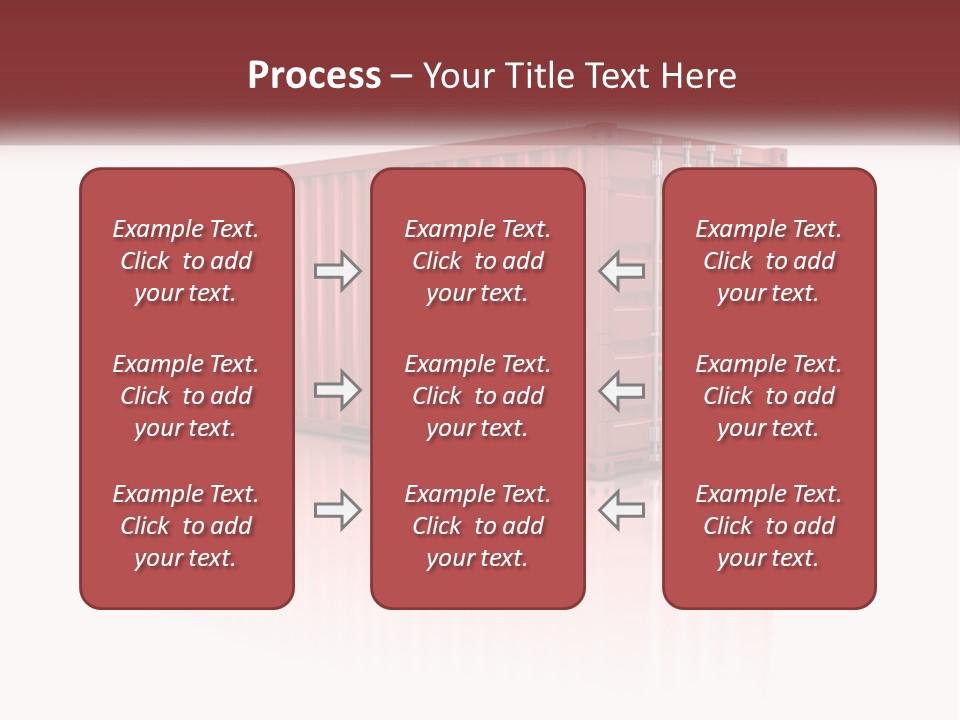 Process – Your Title Text Here

Example Text. Click to add your text.

Example Text. Click to add your text.

Example Text. Click to add your text.

Example Text. Click to add your text.

Example Text. Click to add your text.

Example Text. Click to add your text.

Example Text. Click to add your text.

Example Text. Click to add your text.

Example Text. Click to add your text.